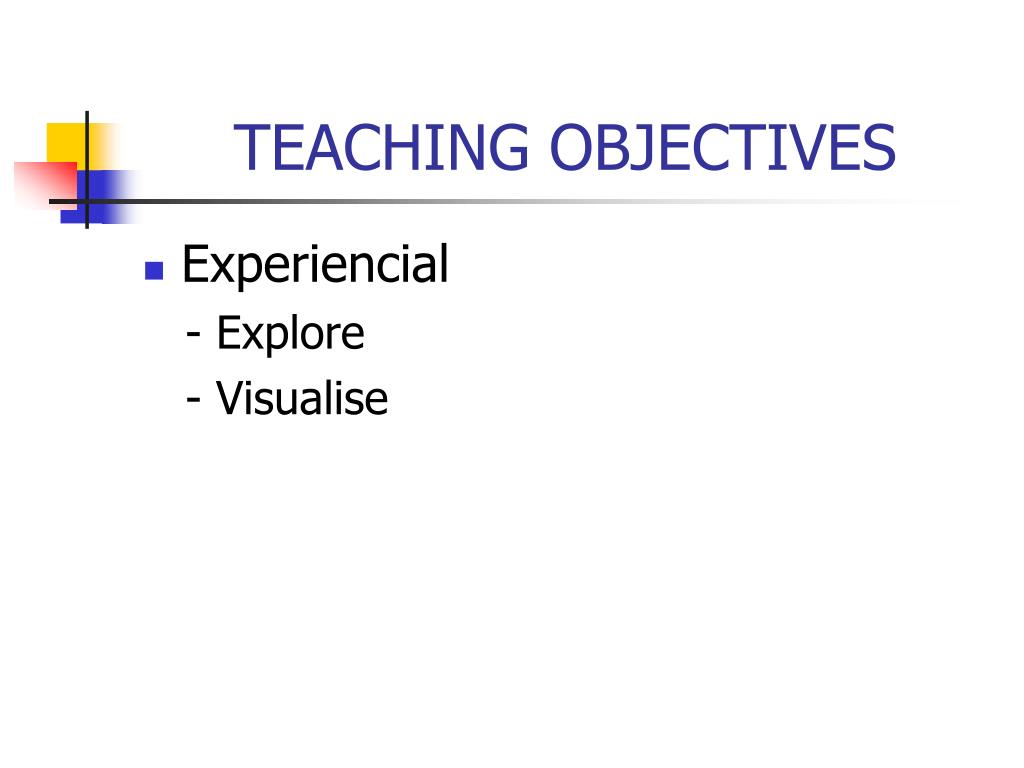 TEACHING OBJECTIVES

Experiencial
- Explore
- Visualise